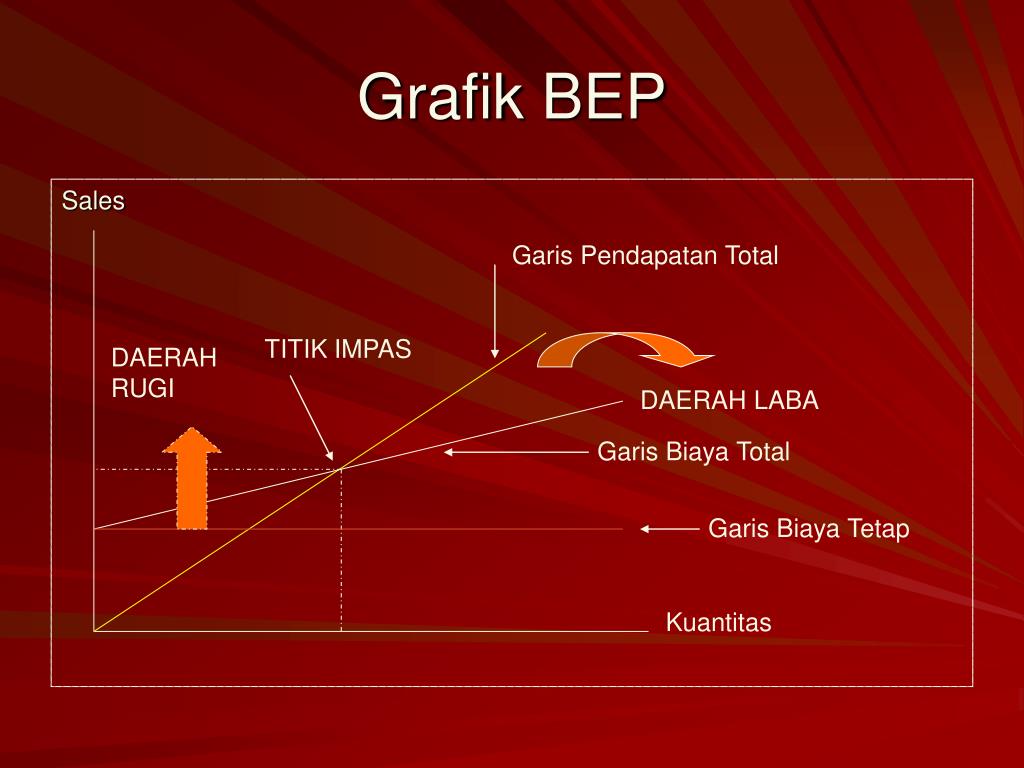 Grafik BEP

Sales

Garis Pendapatan Total

DAERAH RUGI

TITIK IMPAS

DAERAH LABA

Garis Biaya Total

Garis Biaya Tetap

Kuantitas